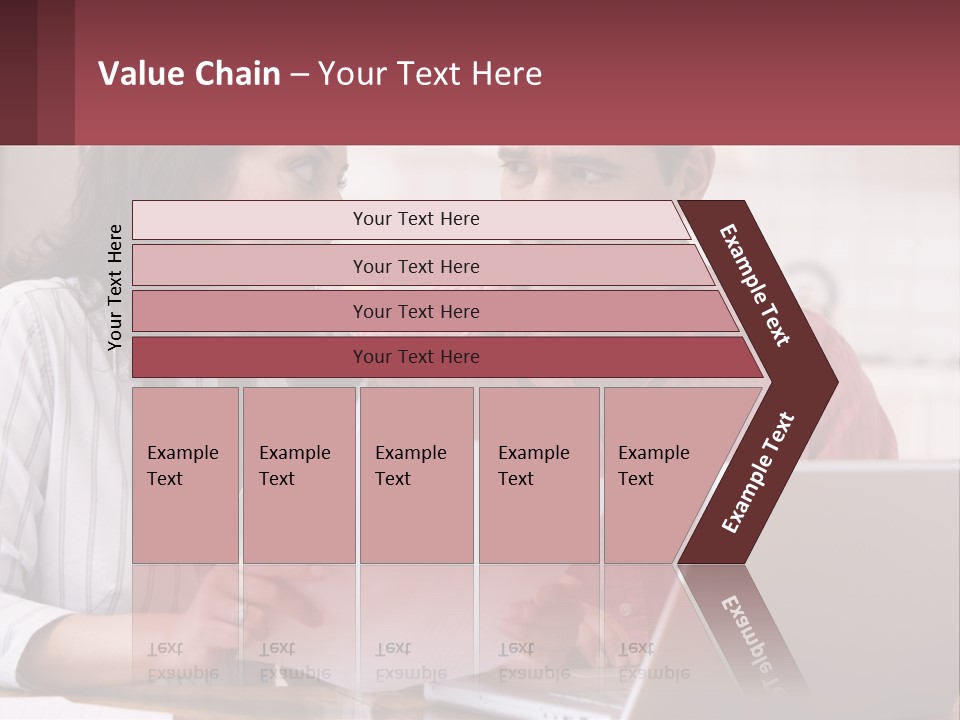 Value Chain – Your Text Here

Your Text Here

Your Text Here

Your Text Here

Your Text Here

Your Text Here

Example Text

Example Text

Example Text

Example Text

Example Text

Example Text

Example Text